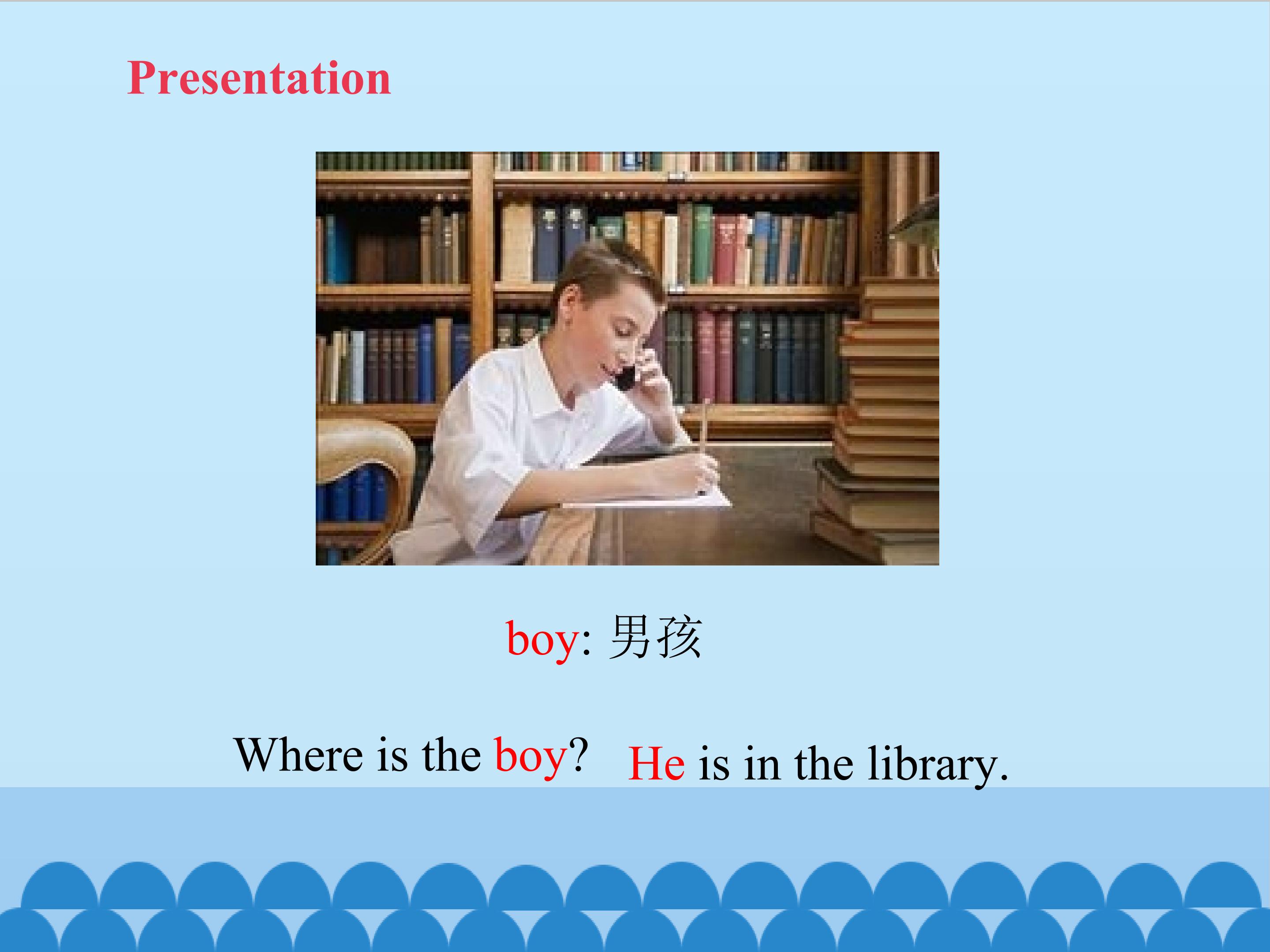 Presentation

boy: 男孩

Where is the boy?  He is in the library.